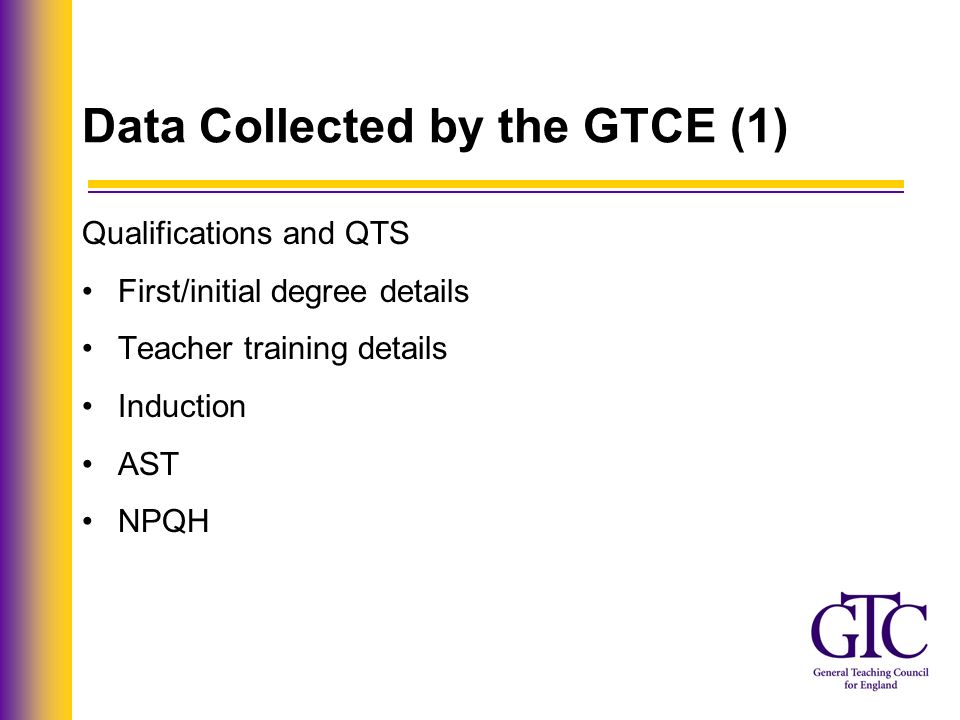 Data Collected by the GTCE (1)

Qualifications and QTS

• First/initial degree details
• Teacher training details
• Induction
• AST
• NPQH

GTC
General Teaching Council for England